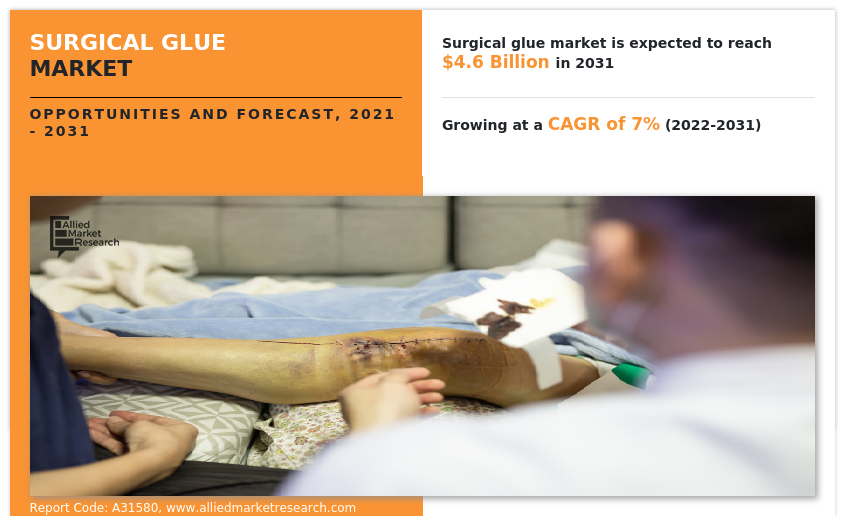 SURGICAL GLUE MARKET

OPPORTUNITIES AND FORECAST, 2021 - 2031

Surgical glue market is expected to reach $4.6 Billion in 2031

Growing at a CAGR of 7% (2022-2031)

Allied Market Research

Report Code: A31580, www.alliedmarketresearch.com